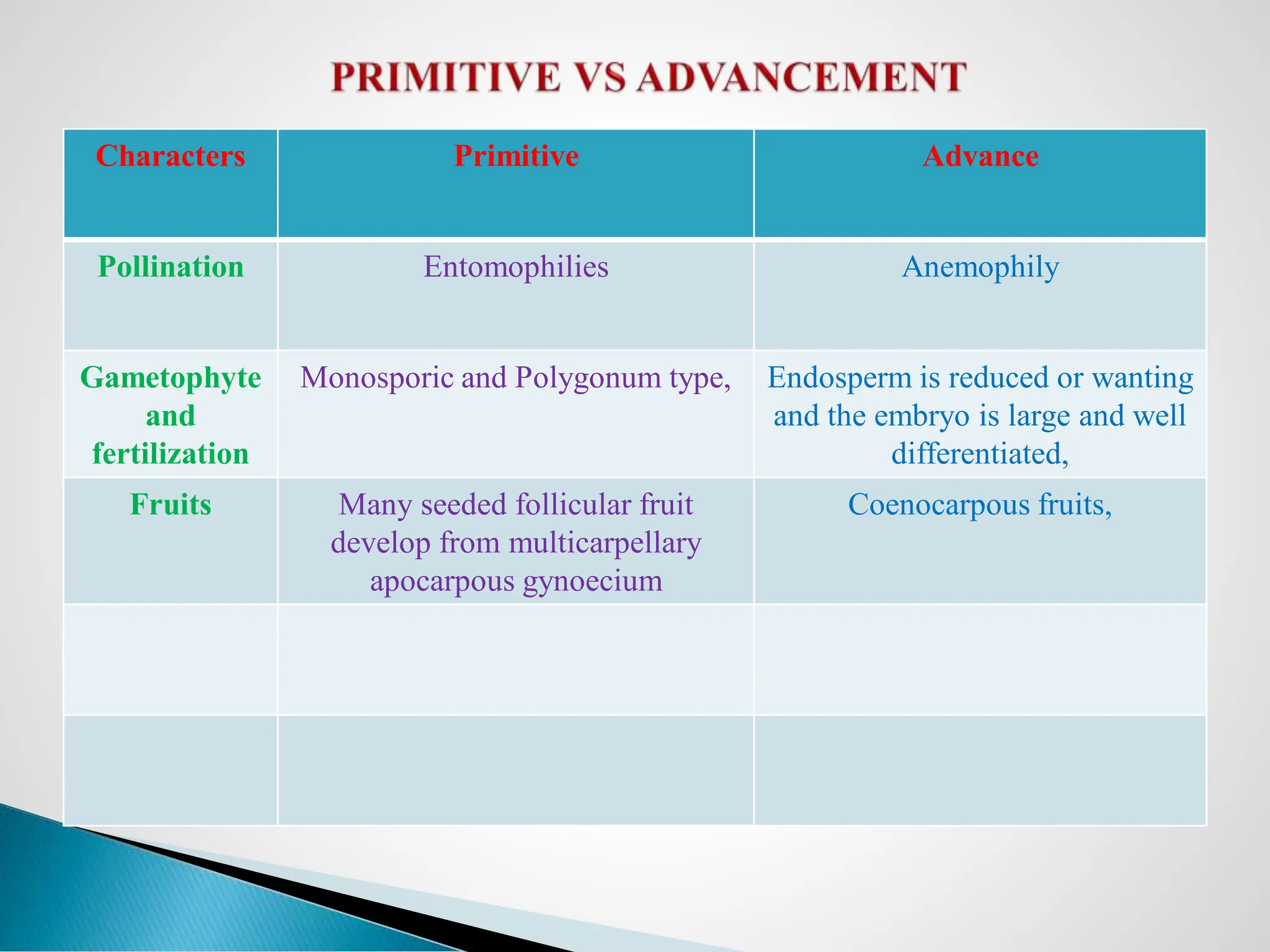 PRIMITIVE VS ADVANCEMENT

| Characters | Primitive | Advance |
|---|---|---|
| Pollination | Entomophilies | Anemophily |
| Gametophyte and fertilization | Monosporic and Polygonum type, | Endosperm is reduced or wanting and the embryo is large and well differentiated, |
| Fruits | Many seeded follicular fruit develop from multicarpellary apocarpous gynoecium | Coenocarpous fruits, |
| | | |
| | | |